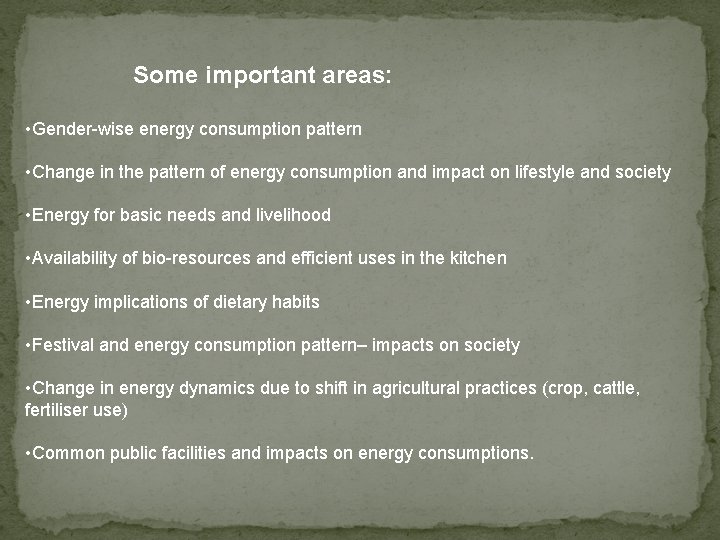 Some important areas:

•Gender-wise energy consumption pattern

•Change in the pattern of energy consumption and impact on lifestyle and society

•Energy for basic needs and livelihood

•Availability of bio-resources and efficient uses in the kitchen

•Energy implications of dietary habits

•Festival and energy consumption pattern– impacts on society

•Change in energy dynamics due to shift in agricultural practices (crop, cattle, fertiliser use)

•Common public facilities and impacts on energy consumptions.